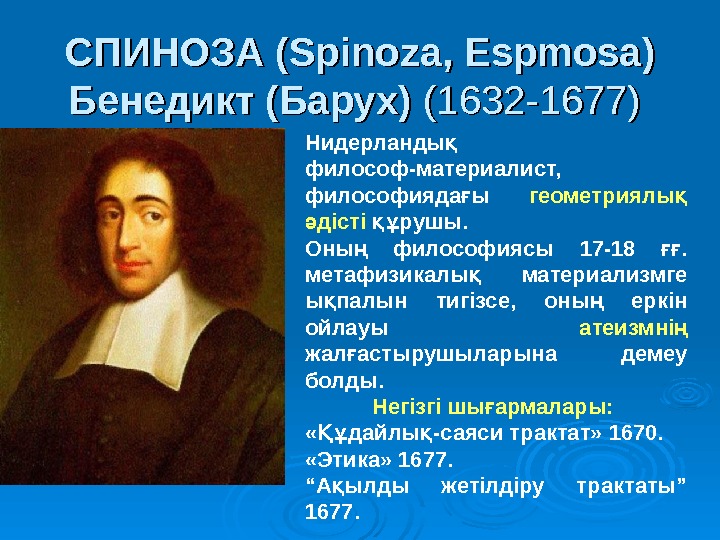 СПИНОЗА (Spinoza, Espmosa) Бенедикт (Барух) (1632-1677)

Нидерландық философ-материалист, философиядағы геометриялық әдісті құрушы.
Оның философиясы 17-18 ғғ. метафизикалық материализмге ықпалын тигізсе, оның еркін ойлауы атеизмнің жалғастырушыларына демеу болды.
Негізгі шығармалары:
«Құдайлық-саяси трактат» 1670.
«Этика» 1677.
“Ақылды жетілдіру трактаты” 1677.